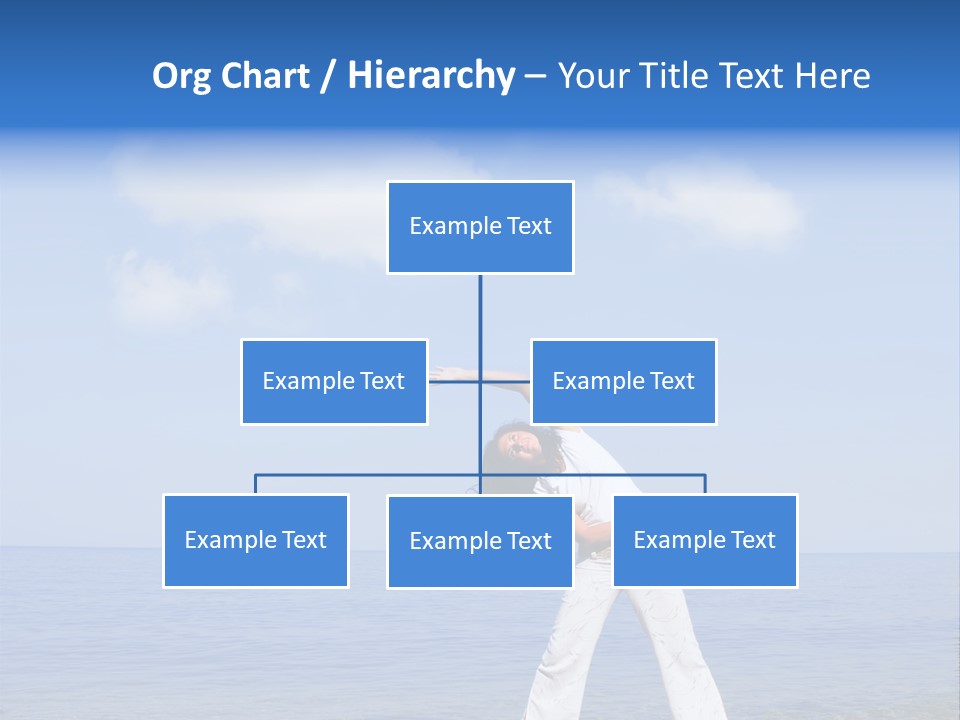 Org Chart / Hierarchy – Your Title Text Here

Example Text

Example Text

Example Text

Example Text

Example Text

Example Text